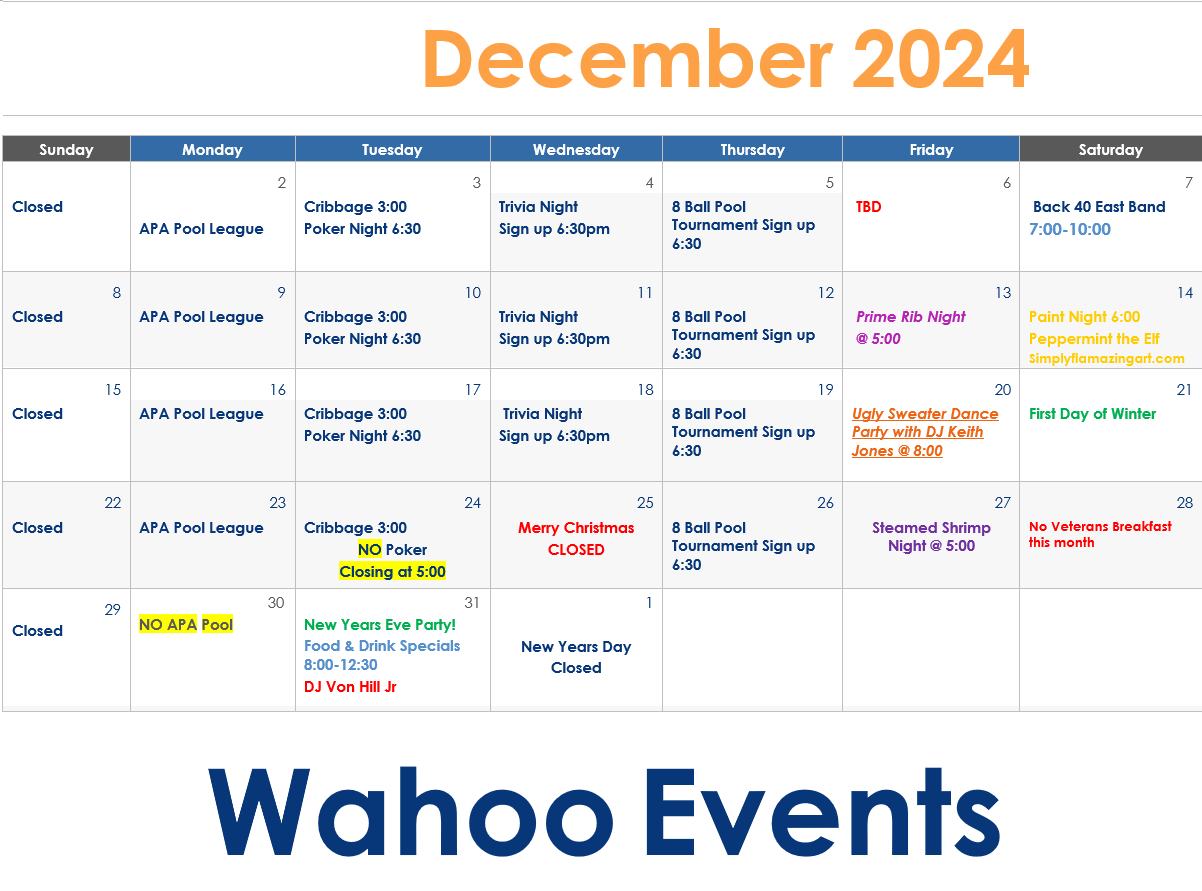 December 2024

| Sunday | Monday | Tuesday | Wednesday | Thursday | Friday | Saturday |
|---|---|---|---|---|---|---|
| Closed | 2 APA Pool League | 3 Cribbage 3:00 Poker Night 6:30 | 4 Trivia Night Sign up 6:30pm | 5 8 Ball Pool Tournament Sign up 6:30 | 6 TBD | 7 Back 40 East Band 7:00-10:00 |
| 8 Closed | 9 APA Pool League | 10 Cribbage 3:00 Poker Night 6:30 | 11 Trivia Night Sign up 6:30pm | 12 8 Ball Pool Tournament Sign up 6:30 | 13 Prime Rib Night @ 5:00 | 14 Paint Night 6:00 Peppermint the Elf Simplyflamazingart.com |
| 15 Closed | 16 APA Pool League | 17 Cribbage 3:00 Poker Night 6:30 | 18 Trivia Night Sign up 6:30pm | 19 8 Ball Pool Tournament Sign up 6:30 | 20 Ugly Sweater Dance Party with DJ Keith Jones @ 8:00 | 21 First Day of Winter |
| 22 Closed | 23 APA Pool League | 24 Cribbage 3:00 NO Poker Closing at 5:00 | 25 Merry Christmas CLOSED | 26 8 Ball Pool Tournament Sign up 6:30 | 27 Steamed Shrimp Night @ 5:00 | 28 No Veterans Breakfast this month |
| 29 Closed | 30 NO APA Pool | 31 New Years Eve Party! Food & Drink Specials 8:00-12:30 DJ Von Hill Jr | 1 New Years Day Closed | | | |

Wahoo Events